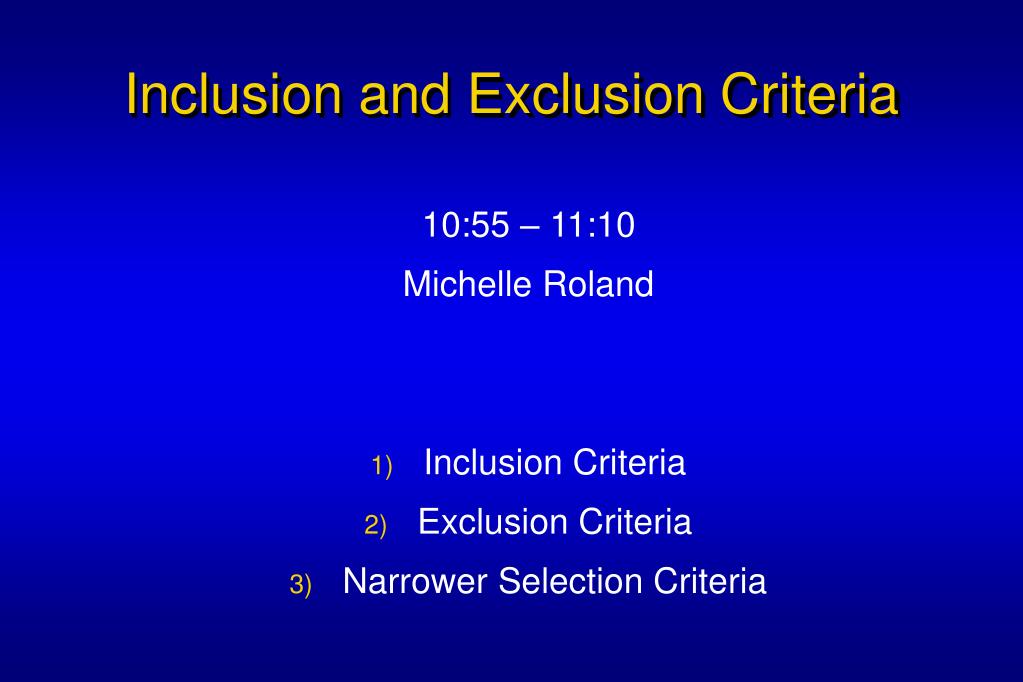 Inclusion and Exclusion Criteria

10:55 – 11:10

Michelle Roland

1) Inclusion Criteria
2) Exclusion Criteria
3) Narrower Selection Criteria